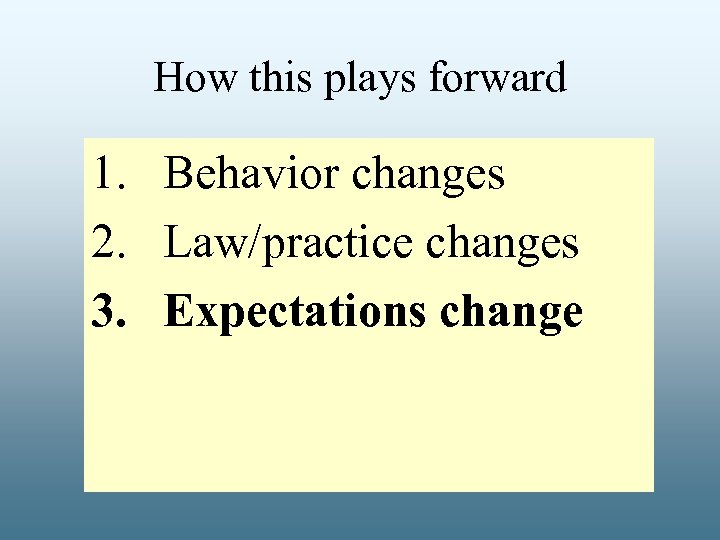 How this plays forward

1. Behavior changes
2. Law/practice changes
3. Expectations change